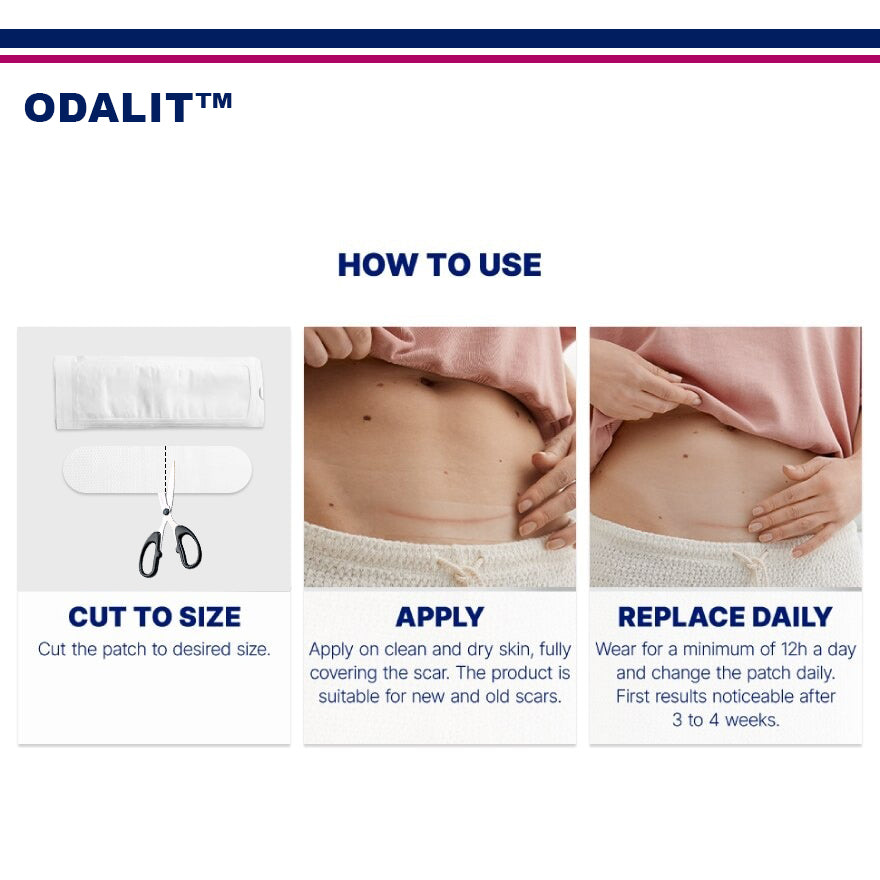 ODALIT™

HOW TO USE

CUT TO SIZE
Cut the patch to desired size.

APPLY
Apply on clean and dry skin, fully covering the scar. The product is suitable for new and old scars.

REPLACE DAILY
Wear for a minimum of 12h a day and change the patch daily. First results noticeable after 3 to 4 weeks.